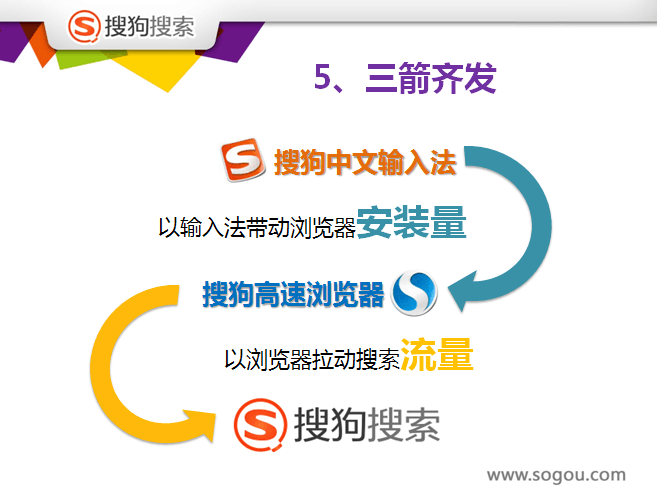 搜狗搜索

5、三箭齐发

搜狗中文输入法

以输入法带动浏览器安装量

搜狗高速浏览器

以浏览器拉动搜索流量

搜狗搜索

www.sogou.com